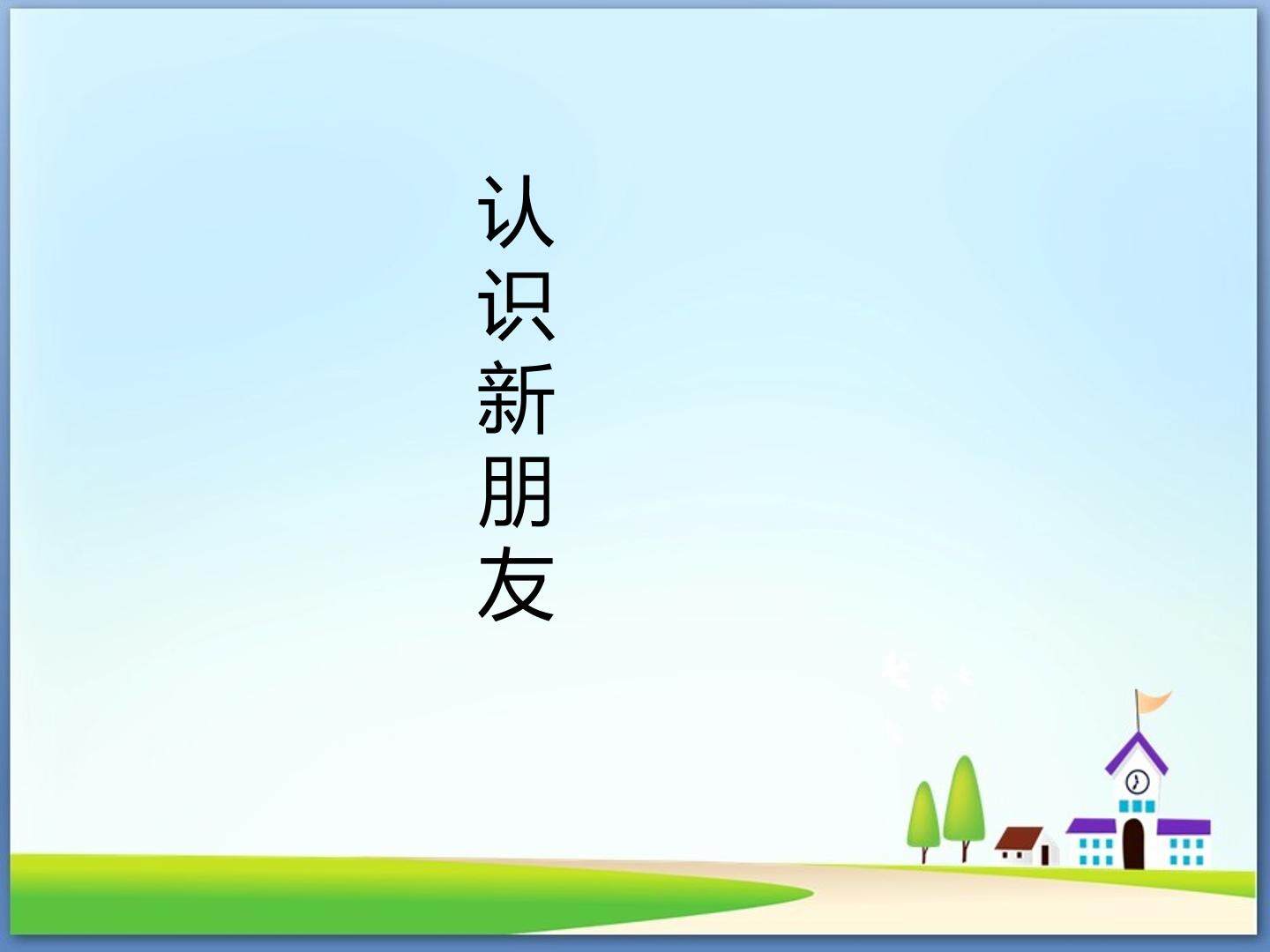 认识新朋友